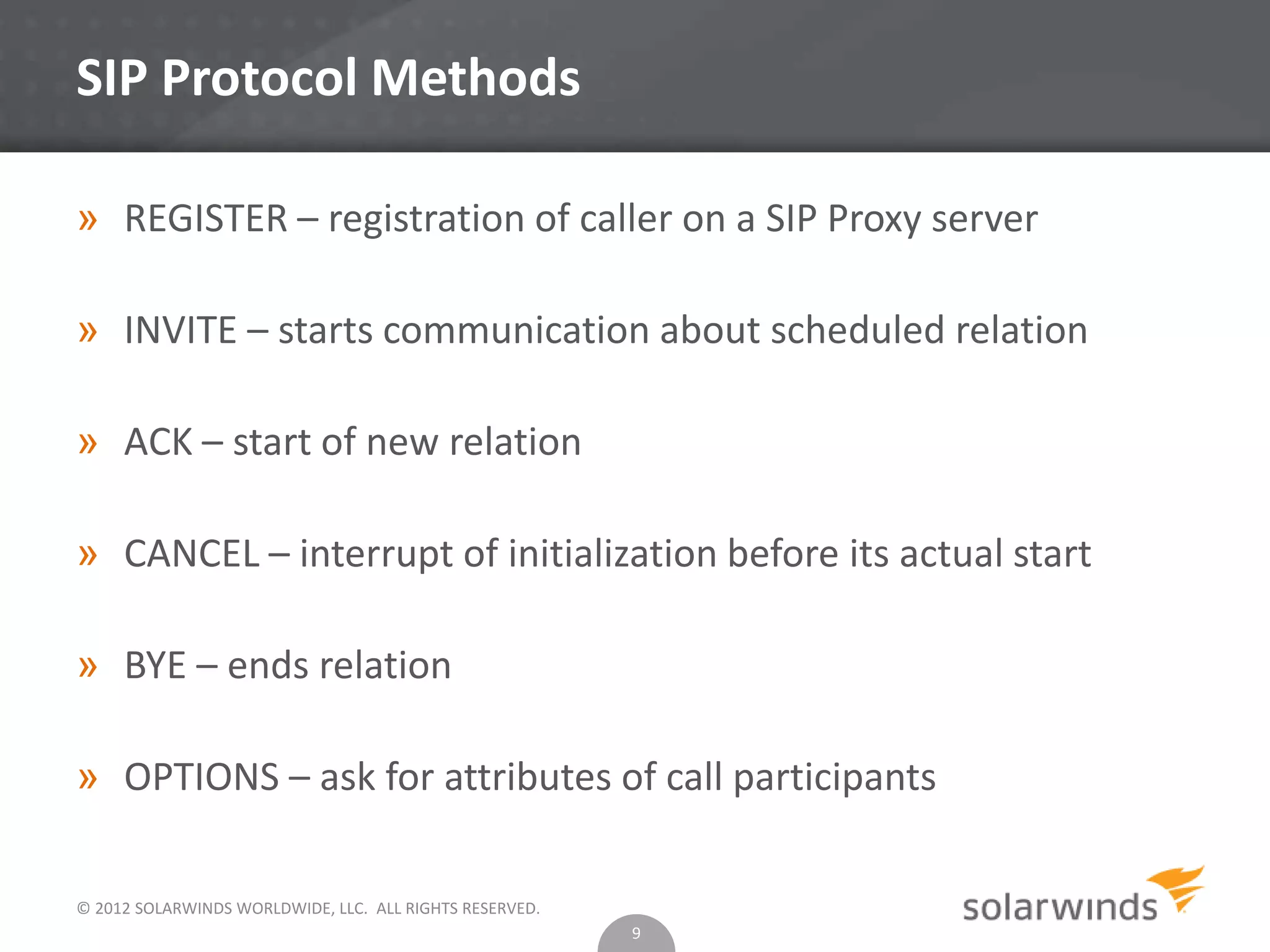 SIP Protocol Methods

» REGISTER – registration of caller on a SIP Proxy server

» INVITE – starts communication about scheduled relation

» ACK – start of new relation

» CANCEL – interrupt of initialization before its actual start

» BYE – ends relation

» OPTIONS – ask for attributes of call participants

© 2012 SOLARWINDS WORLDWIDE, LLC. ALL RIGHTS RESERVED.

9

solarwinds